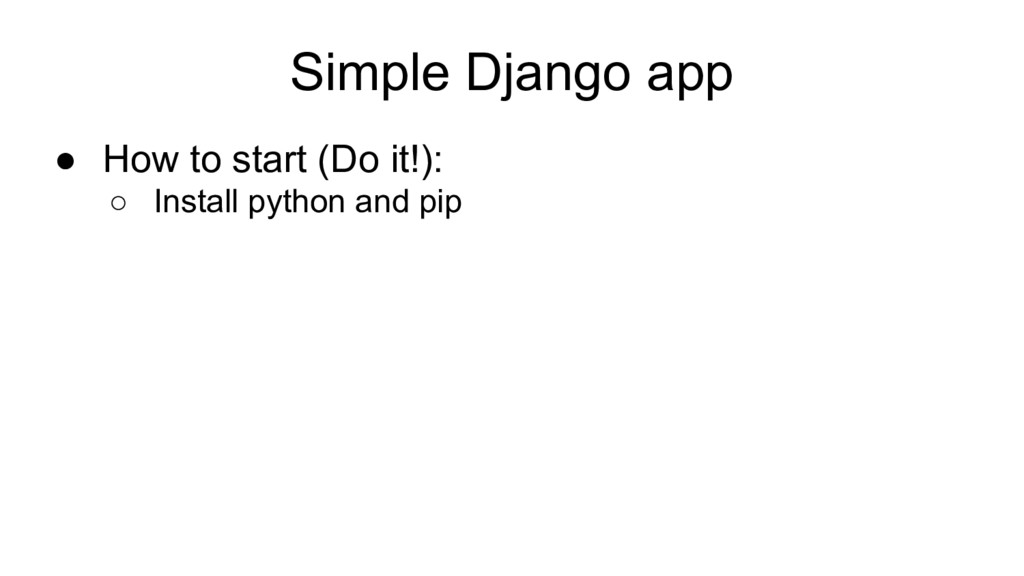 Simple Django app

● How to start (Do it!):
  ○ Install python and pip